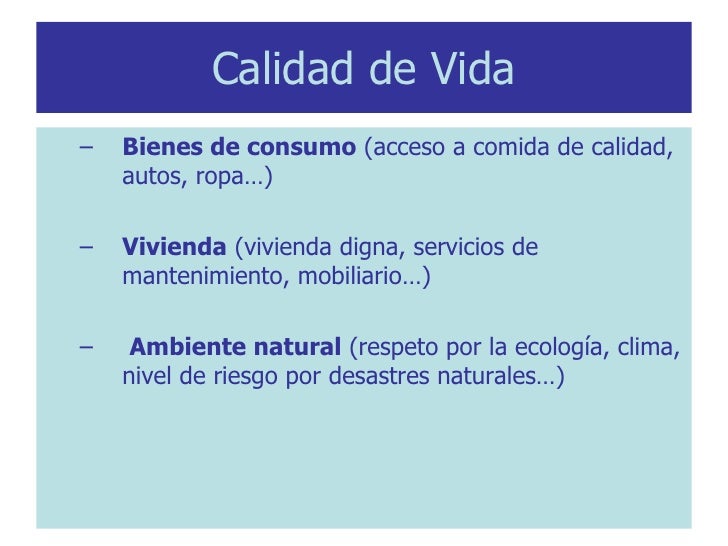 Calidad de Vida

– Bienes de consumo (acceso a comida de calidad, autos, ropa…)

– Vivienda (vivienda digna, servicios de mantenimiento, mobiliario…)

– Ambiente natural (respeto por la ecología, clima, nivel de riesgo por desastres naturales…)